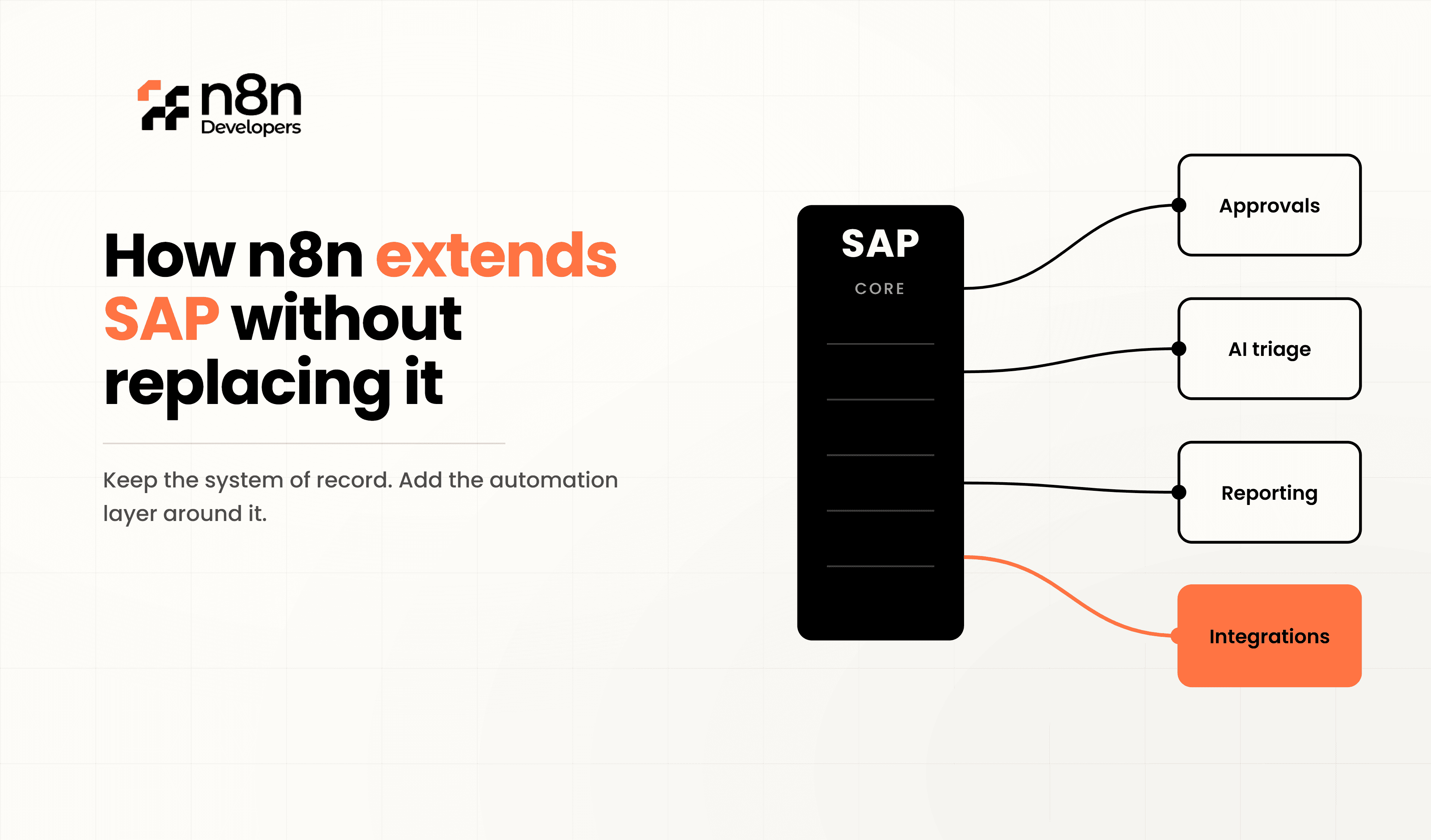 n8n
Developers

How n8n extends SAP without replacing it

Keep the system of record. Add the automation layer around it.

SAP
CORE

Approvals

AI triage

Reporting

Integrations